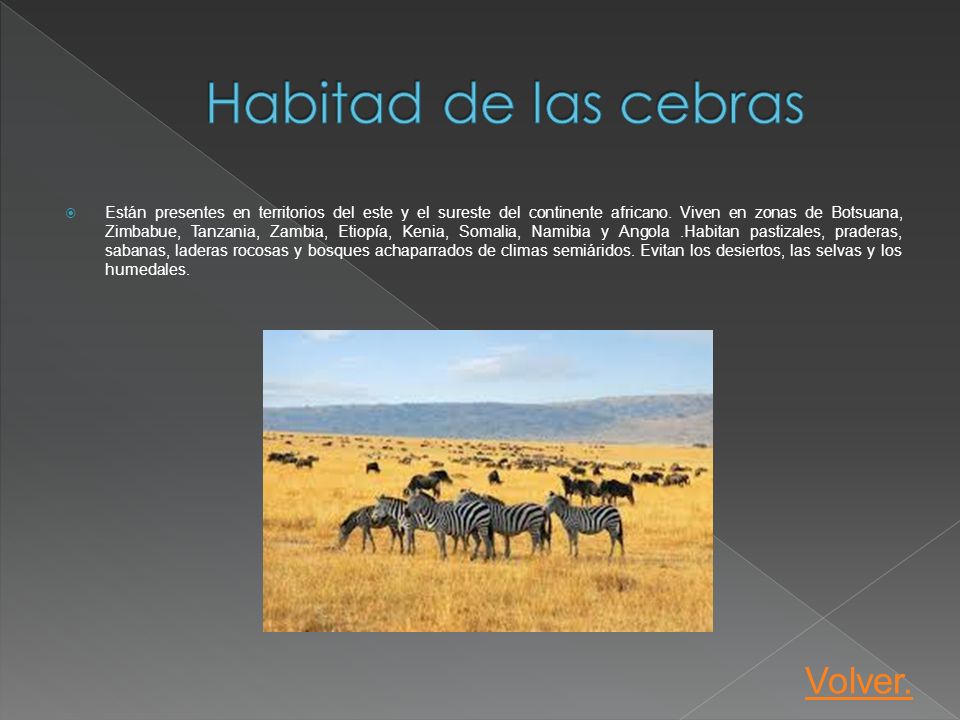 Habitad de las cebras

Están presentes en territorios del este y el sureste del continente africano. Viven en zonas de Botsuana, Zimbabue, Tanzania, Zambia, Etiopía, Kenia, Somalia, Namibia y Angola .Habitan pastizales, praderas, sabanas, laderas rocosas y bosques achaparrados de climas semiáridos. Evitan los desiertos, las selvas y los humedales.

Volver.